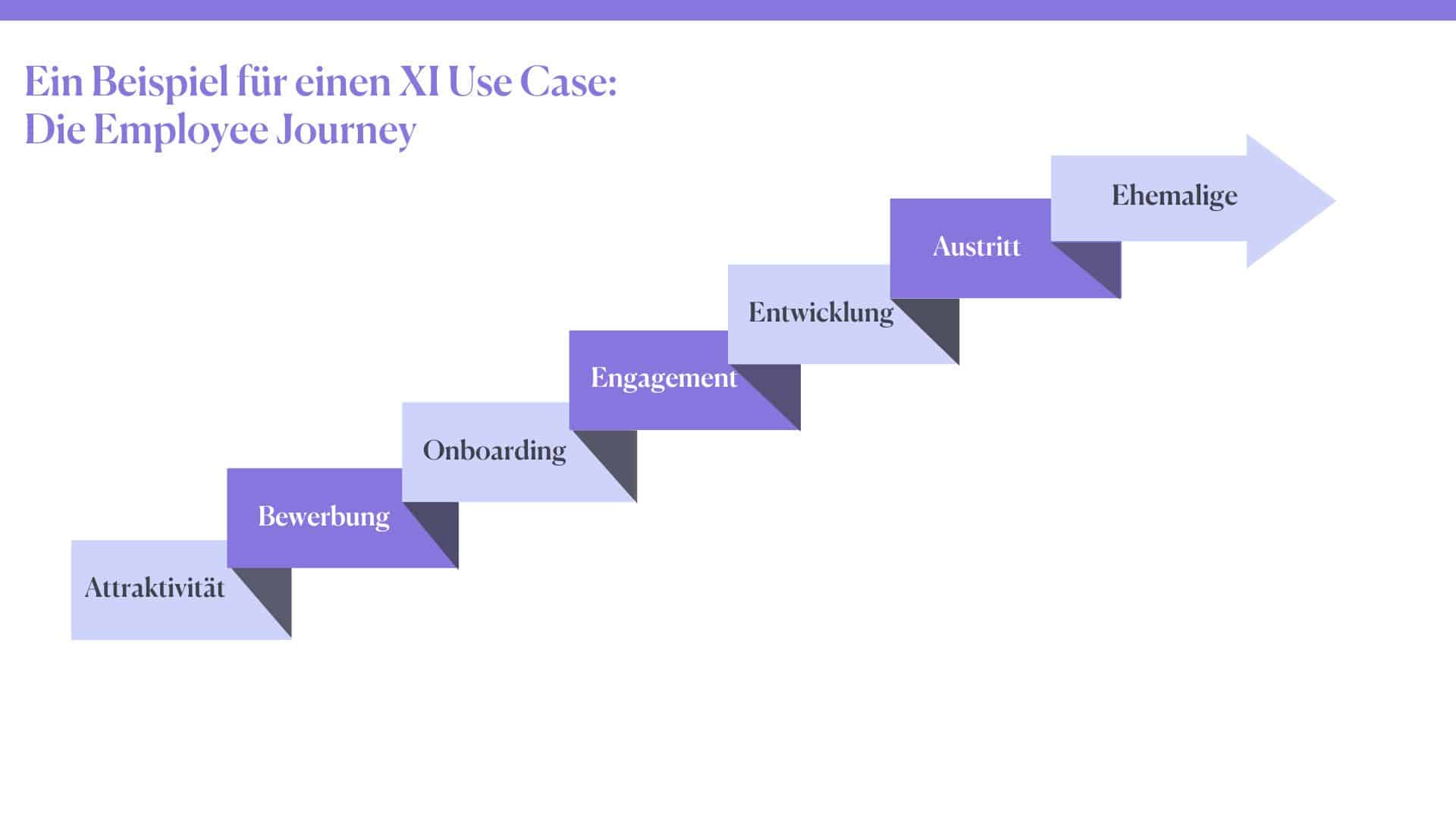 Ein Beispiel für einen XI Use Case:
Die Employee Journey

Attraktivität
Bewerbung
Onboarding
Engagement
Entwicklung
Austritt
Ehemalige